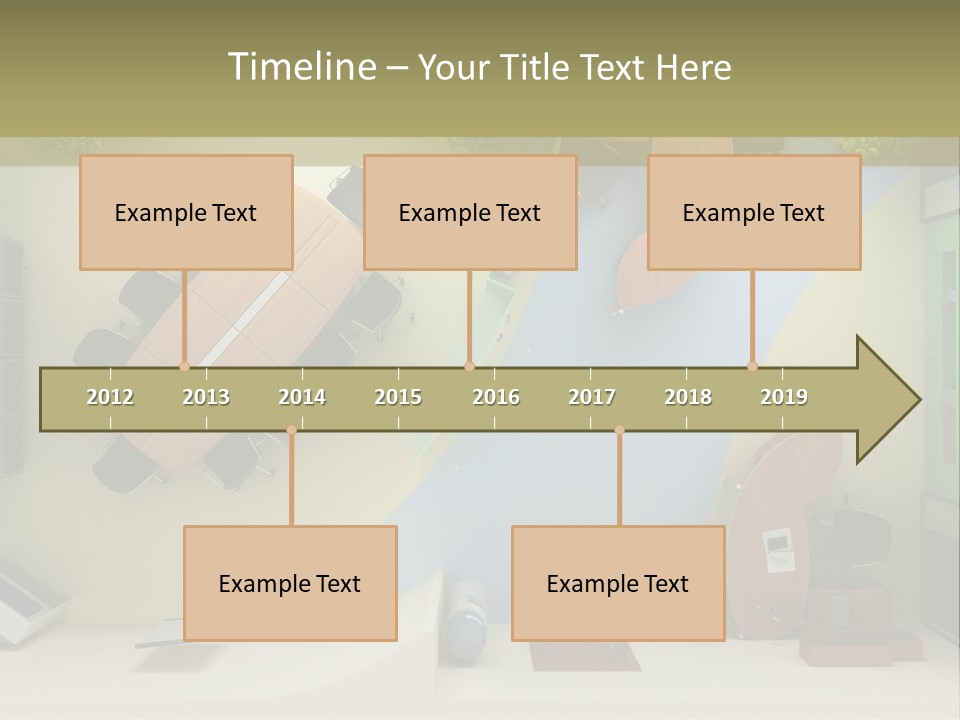 Timeline – Your Title Text Here

Example Text

Example Text

Example Text

2012 2013 2014 2015 2016 2017 2018 2019

Example Text

Example Text